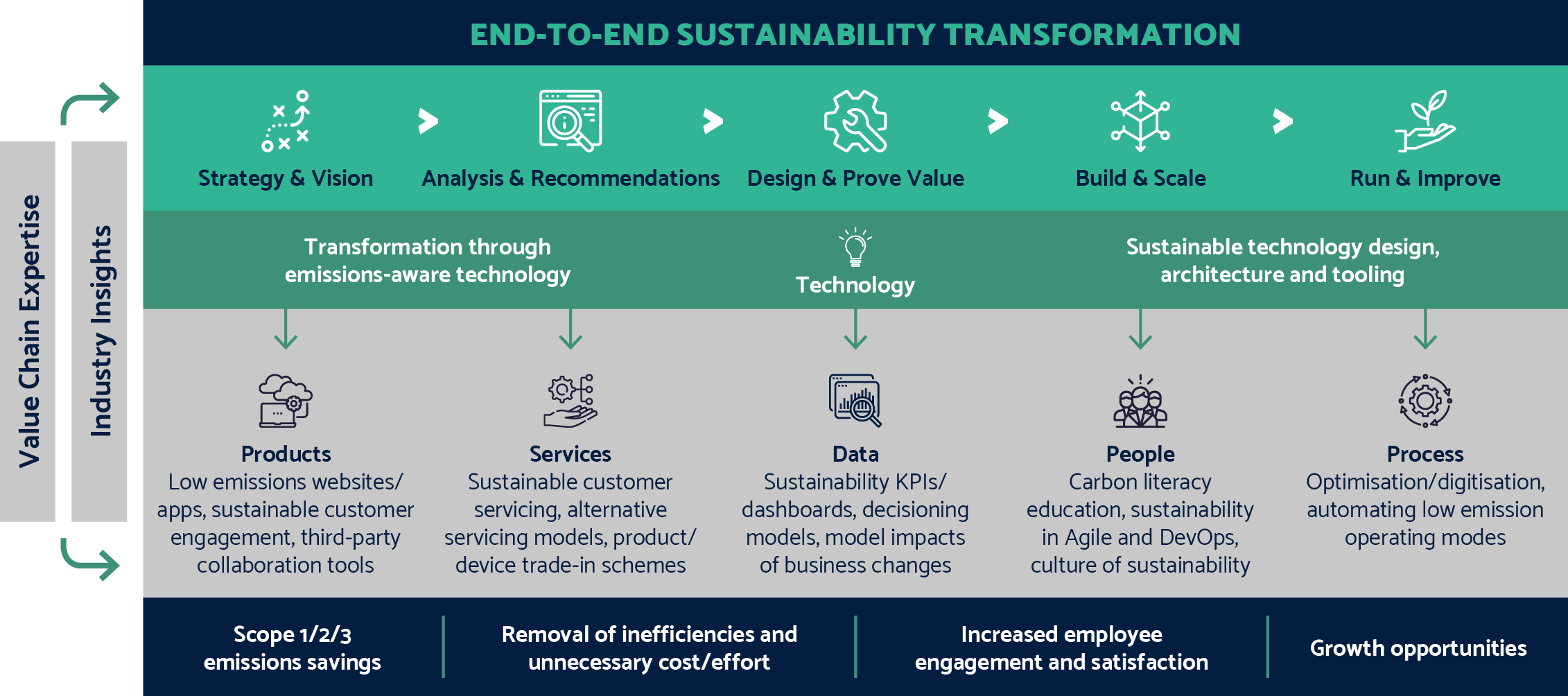 Value Chain Expertise

Industry Insights

END-TO-END SUSTAINABILITY TRANSFORMATION

Strategy & Vision

Analysis & Recommendations

Design & Prove Value

Build & Scale

Run & Improve

Transformation through emissions-aware technology

Technology

Sustainable technology design, architecture and tooling

Products
Low emissions websites/ apps, sustainable customer engagement, third-party collaboration tools

Services
Sustainable customer servicing, alternative servicing models, product/ device trade-in schemes

Data
Sustainability KPIs/ dashboards, decisioning models, model impacts of business changes

People
Carbon literacy education, sustainability in Agile and DevOps, culture of sustainability

Process
Optimisation/digitisation, automating low emission operating modes

Scope 1/2/3 emissions savings

Removal of inefficiencies and unnecessary cost/effort

Increased employee engagement and satisfaction

Growth opportunities